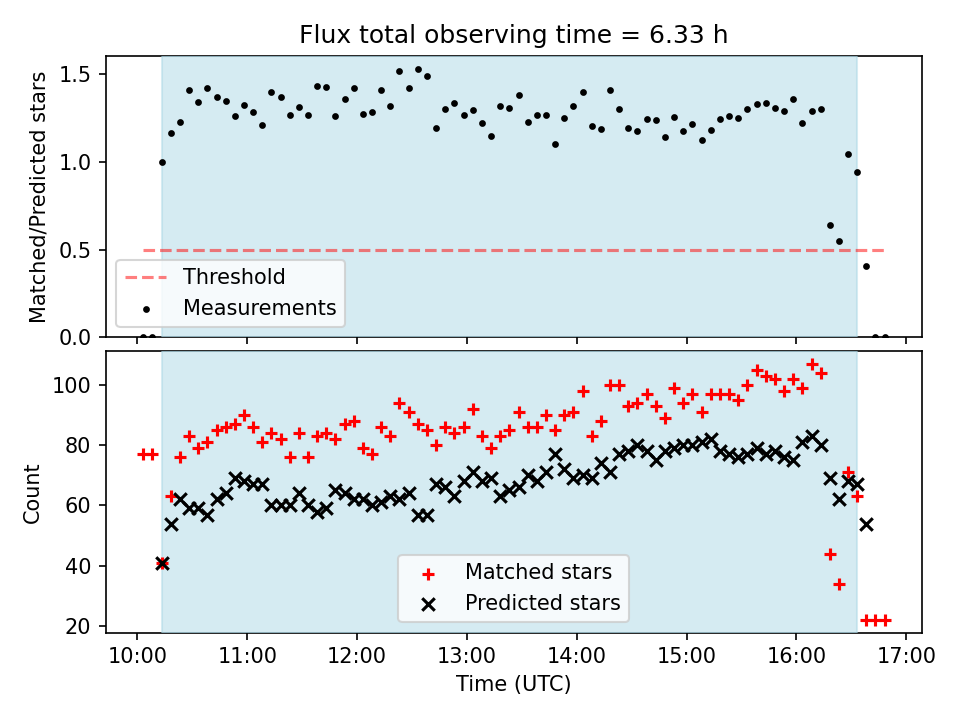 Flux total observing time = 6.33 h

Matched/Predicted stars

1.5
1.0
0.5
0.0

Threshold
Measurements

Count

100
80
60
40
20

Matched stars
Predicted stars

10:00 11:00 12:00 13:00 14:00 15:00 16:00 17:00

Time (UTC)